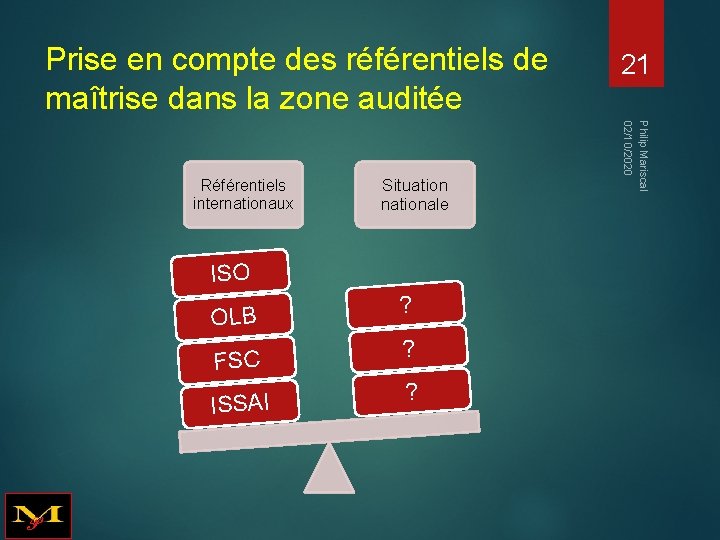 Prise en compte des référentiels de maîtrise dans la zone auditée

21

Philip Mariscal
02/10/2020

Référentiels internationaux

Situation nationale

ISO
OLB
FSC
ISSAI

?
?
?

M